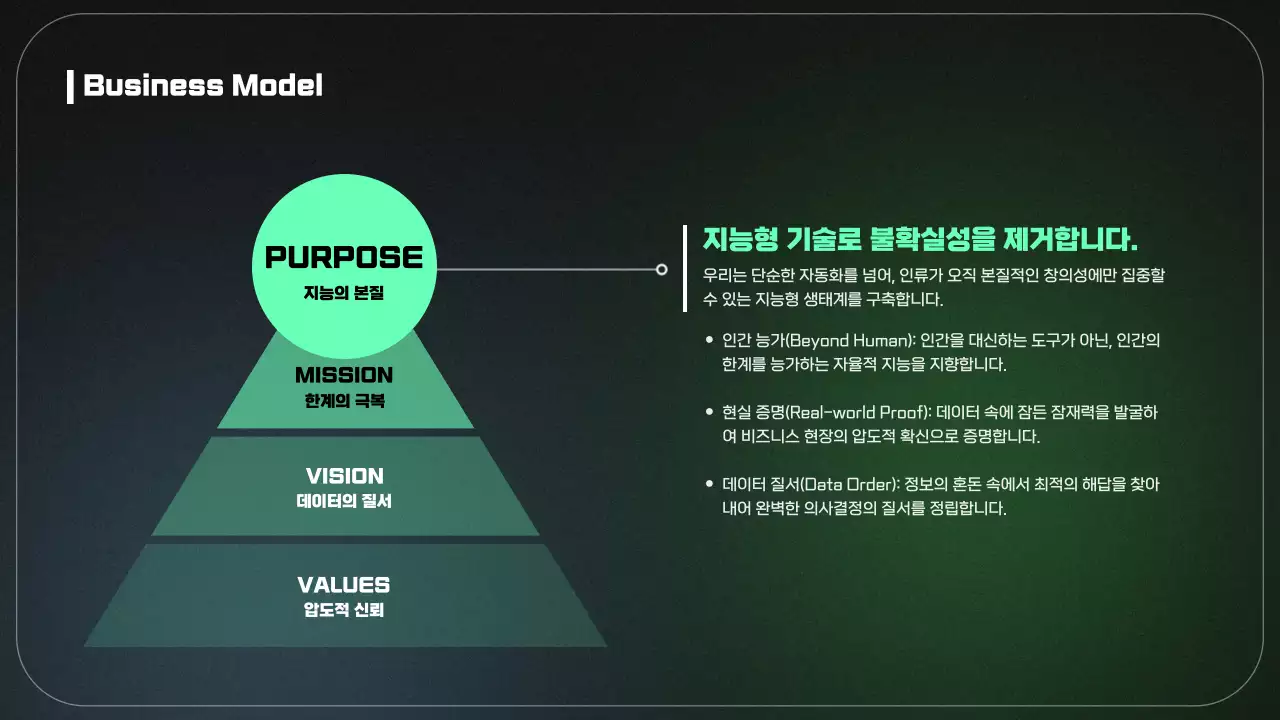 Business Model

PURPOSE
지능의 본질

MISSION
한계의 극복

VISION
데이터의 질서

VALUES
압도적 신뢰

지능형 기술로 불확실성을 제거합니다.

우리는 단순한 자동화를 넘어, 인류가 오직 본질적인 창의성에만 집중할 수 있는 지능형 생태계를 구축합니다.

• 인간 능가(Beyond Human): 인간을 대신하는 도구가 아닌, 인간의 한계를 능가하는 자율적 지능을 지향합니다.

• 현실 증명(Real-world Proof): 데이터 속에 잠든 잠재력을 발굴하여 비즈니스 현장의 압도적 확신으로 증명합니다.

• 데이터 질서(Data Order): 정보의 혼돈 속에서 최적의 해답을 찾아내어 완벽한 의사결정의 질서를 정립합니다.